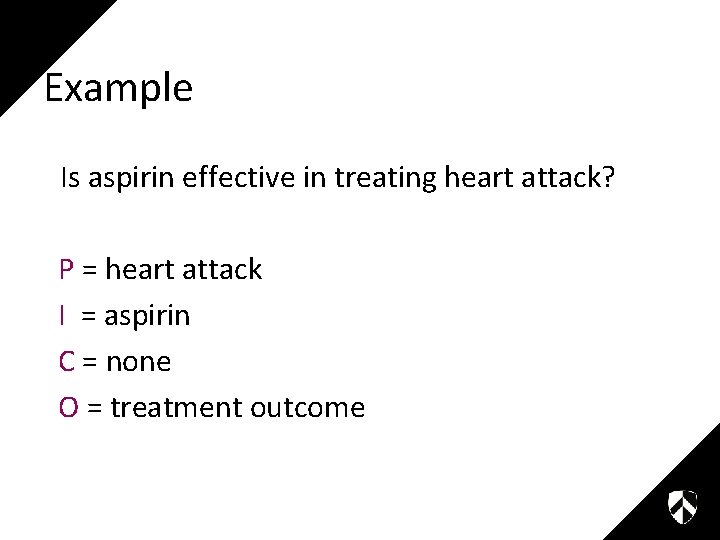 Example

Is aspirin effective in treating heart attack?

P = heart attack

I = aspirin

C = none

O = treatment outcome